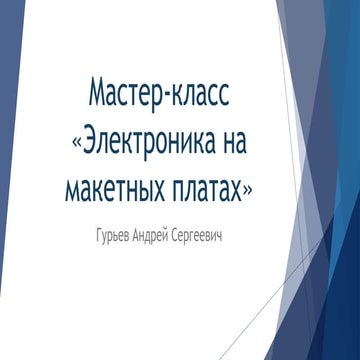 Мастер-класс «Электроника на макетных платах»

Гурьев Андрей Сергеевич